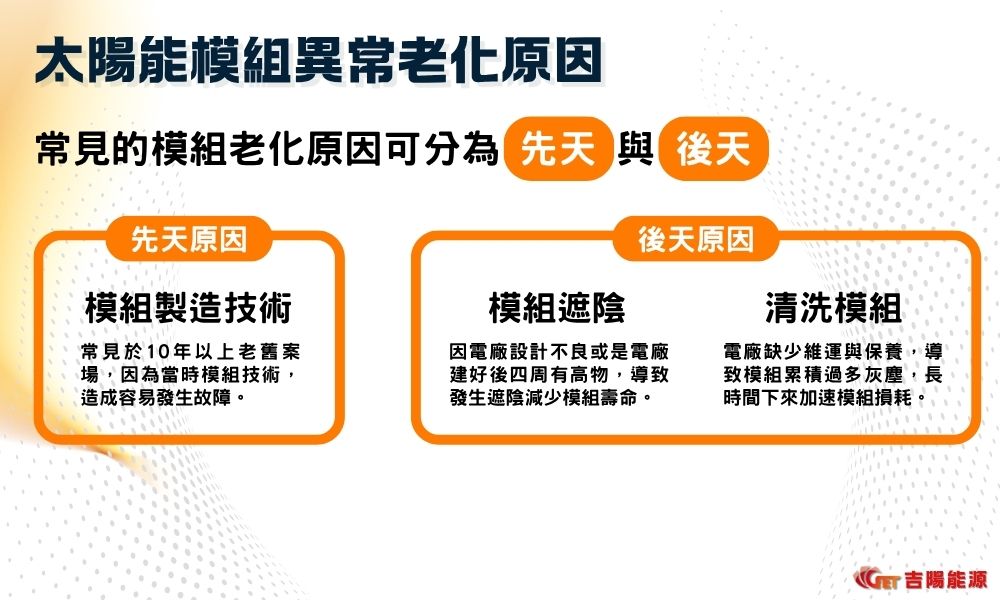 太陽能模組異常老化原因

常見的模組老化原因可分為 先天 與 後天

先天原因

模組製造技術

常見於10年以上老舊案場，因為當時模組技術，造成容易發生故障。

後天原因

模組遮陰

因電廠設計不良或是電廠建好後四周有高物，導致發生遮陰減少模組壽命。

清洗模組

電廠缺少維運與保養，導致模組累積過多灰塵，長時間下來加速模組損耗。

GET 吉陽能源